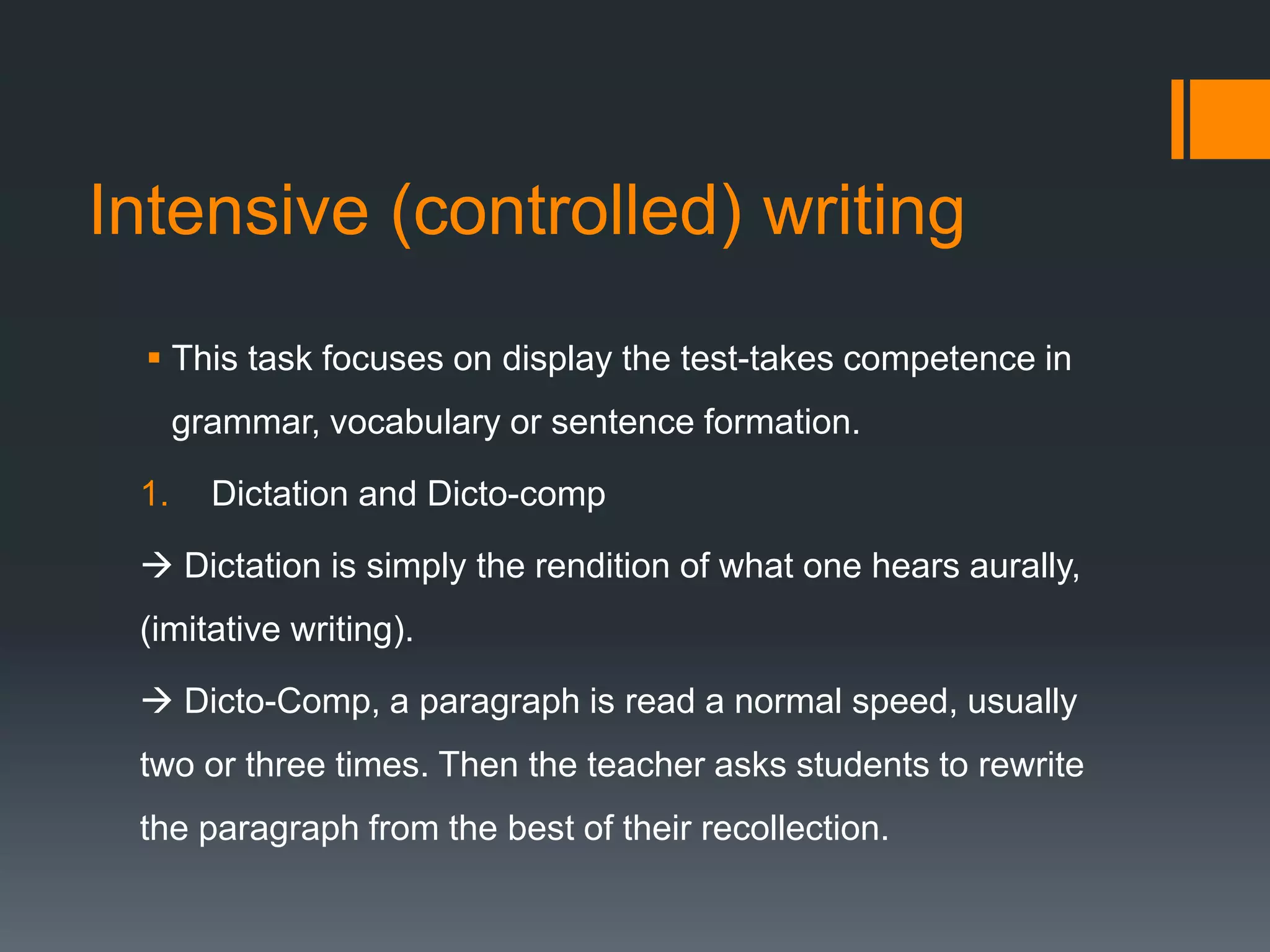 Intensive (controlled) writing

▪ This task focuses on display the test-takes competence in grammar, vocabulary or sentence formation.

1. Dictation and Dicto-comp

→ Dictation is simply the rendition of what one hears aurally, (imitative writing).

→ Dicto-Comp, a paragraph is read a normal speed, usually two or three times. Then the teacher asks students to rewrite the paragraph from the best of their recollection.